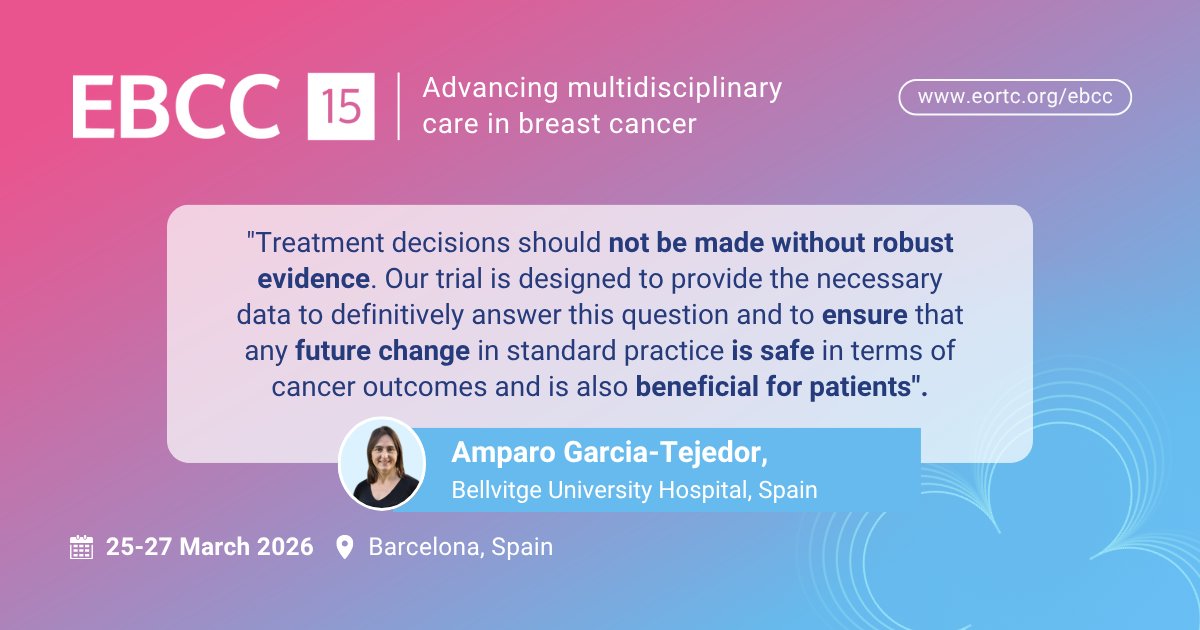 EBCC 15 Advancing multidisciplinary care in breast cancer

www.eortc.org/ebcc

"Treatment decisions should not be made without robust evidence. Our trial is designed to provide the necessary data to definitively answer this question and to ensure that any future change in standard practice is safe in terms of cancer outcomes and is also beneficial for patients".

Amparo Garcia-Tejedor,
Bellvitge University Hospital, Spain

25-27 March 2026 Barcelona, Spain